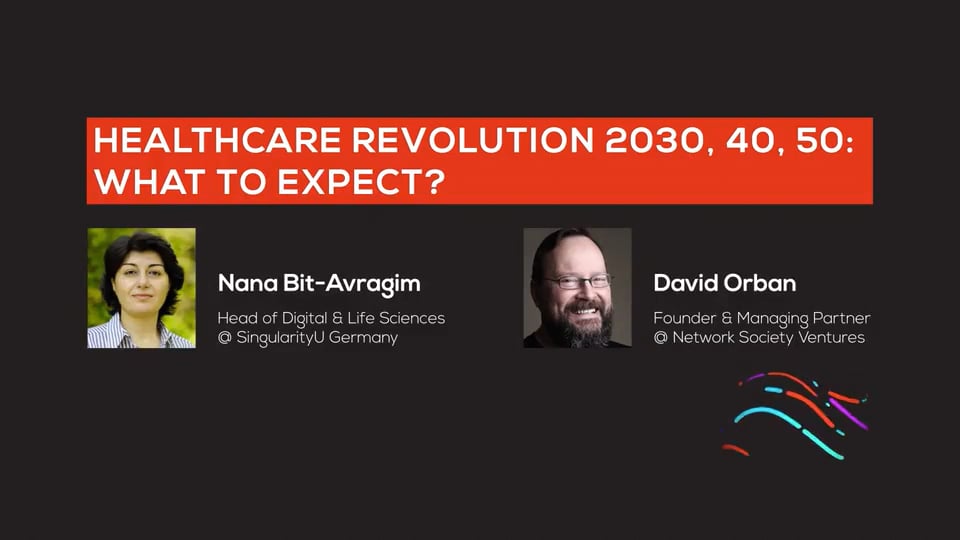 HEALTHCARE REVOLUTION 2030, 40, 50: WHAT TO EXPECT?

Nana Bit-Avragim
Head of Digital & Life Sciences
@ SingularityU Germany

David Orban
Founder & Managing Partner
@ Network Society Ventures